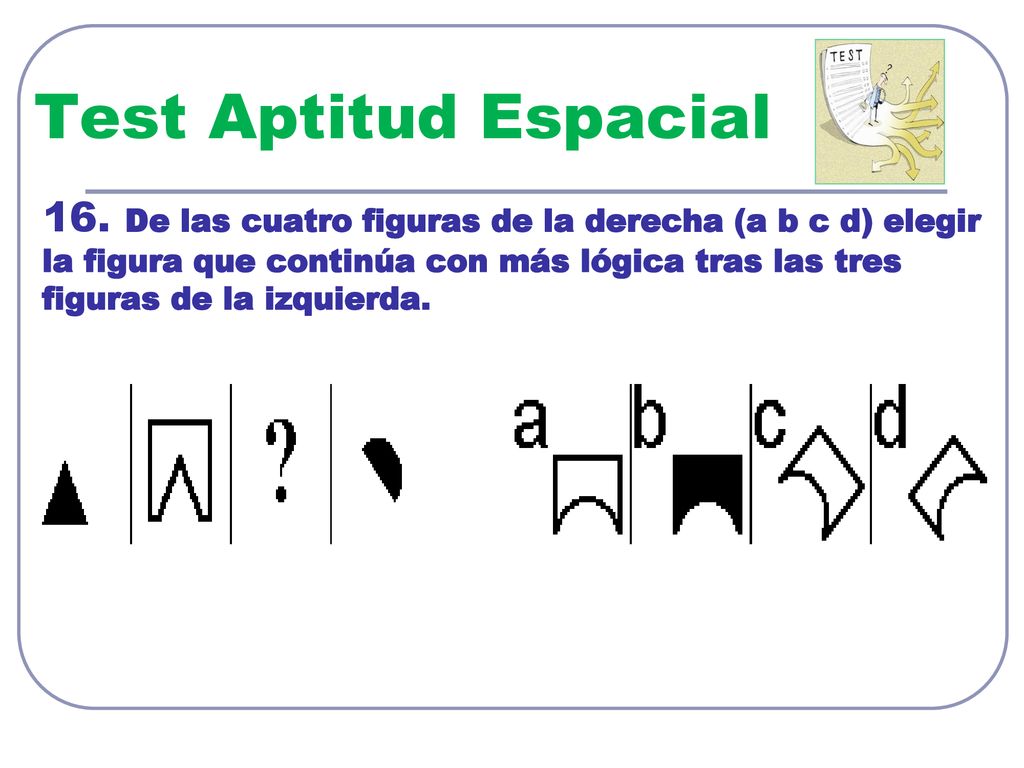 Test Aptitud Espacial

TEST

16. De las cuatro figuras de la derecha (a b c d) elegir la figura que continúa con más lógica tras las tres figuras de la izquierda.

?

a b c d